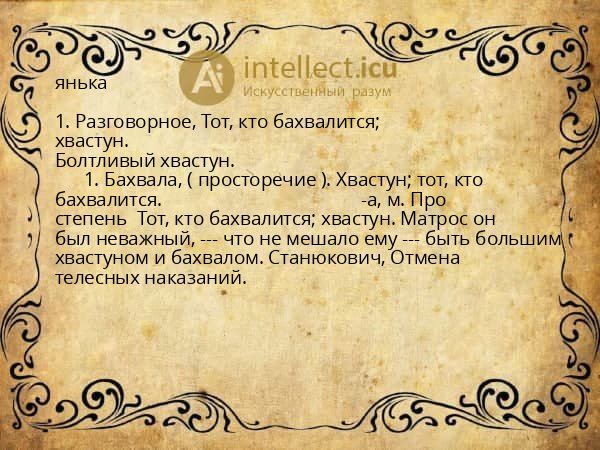 Ai intellect.icu
Искусственный разум

янька

1. Разговорное, Тот, кто бахвалится; хвастун.
Болтливый хвастун.
1. Бахвала, ( просторечие ). Хвастун; тот, кто бахвалится. -а, м. Про степень Тот, кто бахвалится; хвастун. Матрос он был неважный, --- что не мешало ему --- быть большим хвастуном и бахвалом. Станюкович, Отмена телесных наказаний.